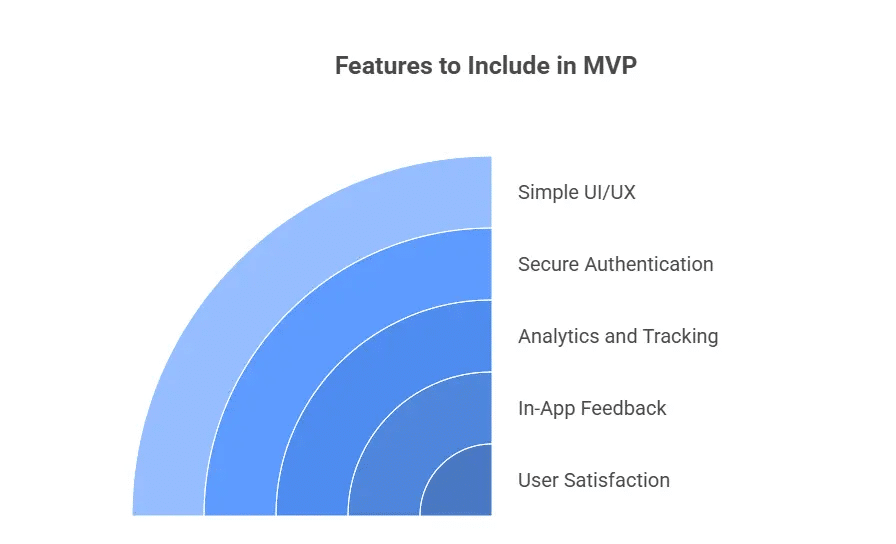 Features to Include in MVP

Simple UI/UX

Secure Authentication

Analytics and Tracking

In-App Feedback

User Satisfaction